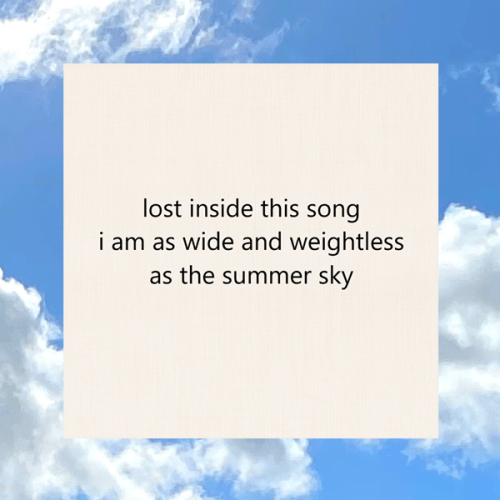 lost inside this song
i am as wide and weightless
as the summer sky